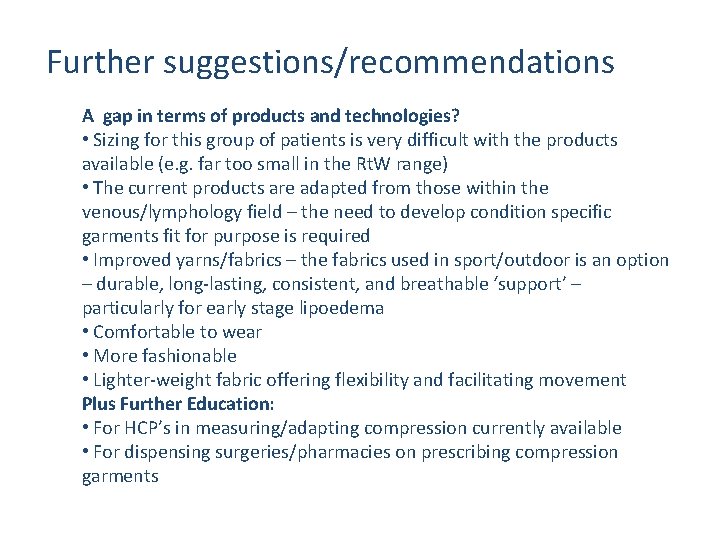 Further suggestions/recommendations

A gap in terms of products and technologies?
• Sizing for this group of patients is very difficult with the products available (e.g. far too small in the RtW range)
• The current products are adapted from those within the venous/lymphology field – the need to develop condition specific garments fit for purpose is required
• Improved yarns/fabrics – the fabrics used in sport/outdoor is an option – durable, long-lasting, consistent, and breathable 'support' – particularly for early stage lipoedema
• Comfortable to wear
• More fashionable
• Lighter-weight fabric offering flexibility and facilitating movement
Plus Further Education:
• For HCP's in measuring/adapting compression currently available
• For dispensing surgeries/pharmacies on prescribing compression garments